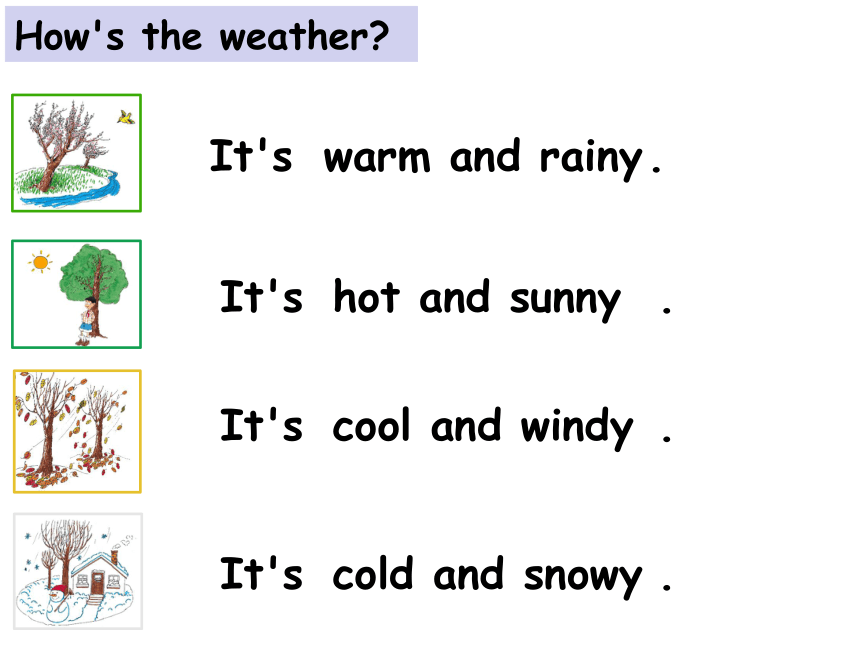 How's the weather?

It's warm and rainy.

It's hot and sunny .

It's cool and windy .

It's cold and snowy .